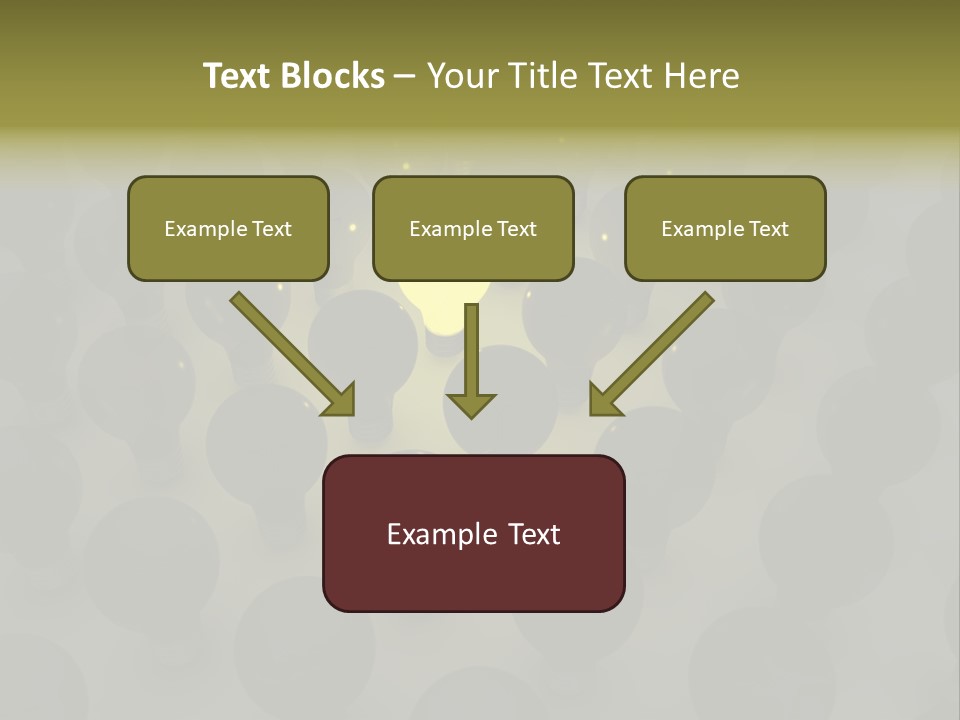 Text Blocks – Your Title Text Here

Example Text

Example Text

Example Text

Example Text